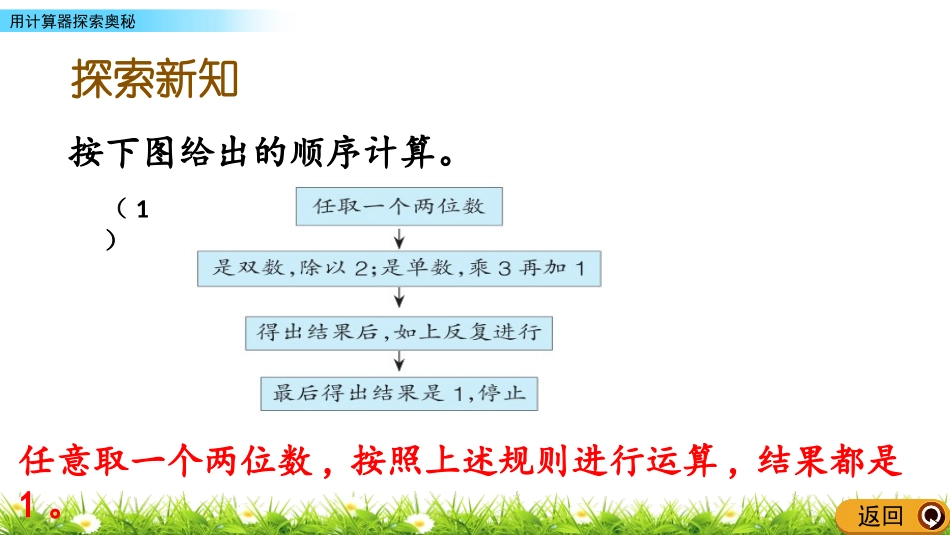 用计算器探索奥秘

探索新知

按下图给出的顺序计算。

（1）

任取一个两位数

是双数，除以 2；是单数，乘 3 再加 1

得出结果后，如上反复进行

最后得出结果是 1，停止

任意取一个两位数，按照上述规则进行运算，结果都是1。

返回